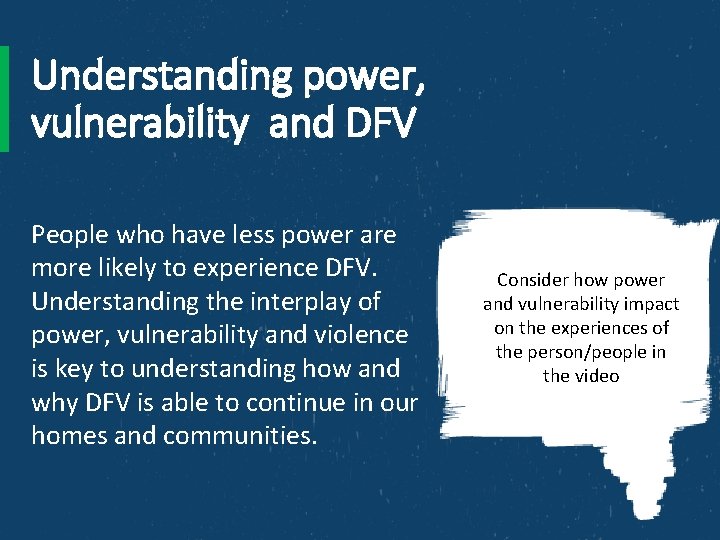 Understanding power, vulnerability  and DFV

People who have less power are more likely to experience DFV. Understanding the interplay of power, vulnerability and violence is key to understanding how and why DFV is able to continue in our homes and communities.

Consider how power and vulnerability impact on the experiences of the person/people in the video